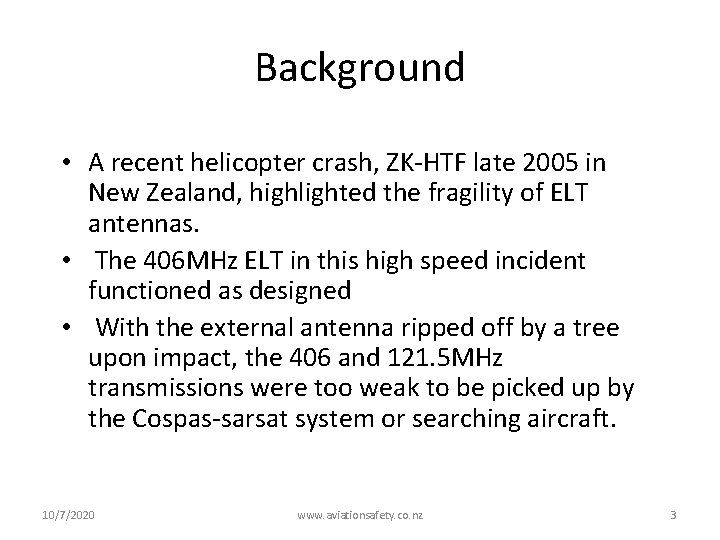 Background

• A recent helicopter crash, ZK-HTF late 2005 in New Zealand, highlighted the fragility of ELT antennas.

• The 406MHz ELT in this high speed incident functioned as designed

• With the external antenna ripped off by a tree upon impact, the 406 and 121.5MHz transmissions were too weak to be picked up by the Cospas-sarsat system or searching aircraft.

10/7/2020 www.aviationsafety.co.nz 3